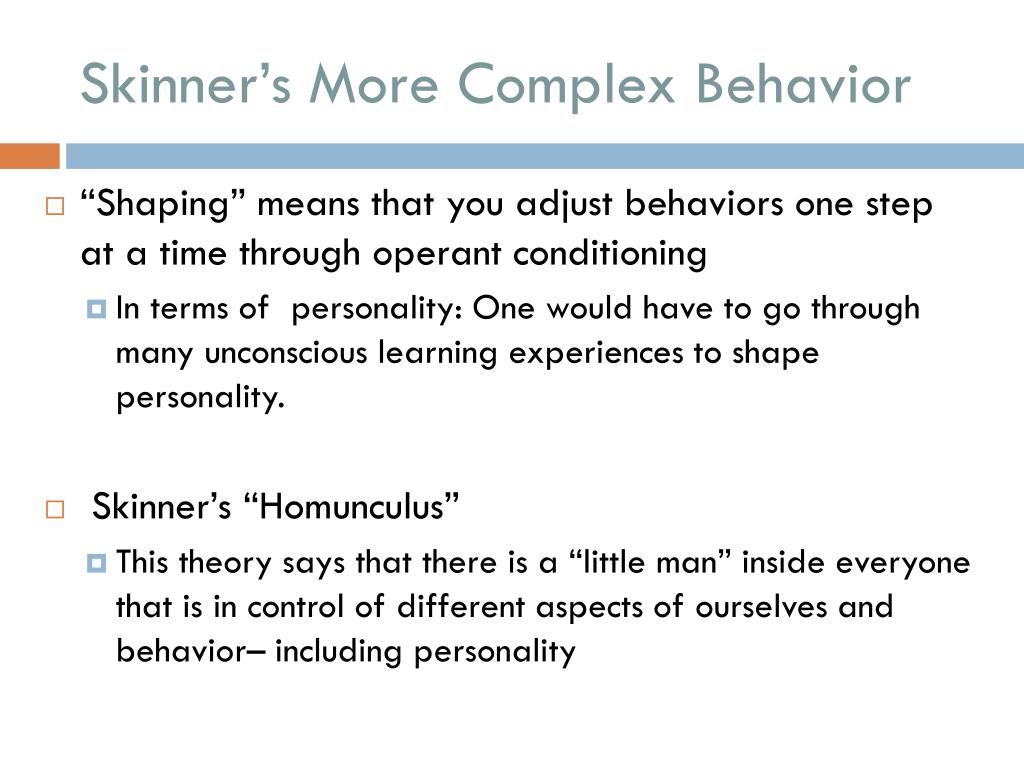 Skinner’s More Complex Behavior

“Shaping” means that you adjust behaviors one step at a time through operant conditioning

In terms of personality: One would have to go through many unconscious learning experiences to shape personality.

Skinner’s “Homunculus”

This theory says that there is a “little man” inside everyone that is in control of different aspects of ourselves and behavior– including personality